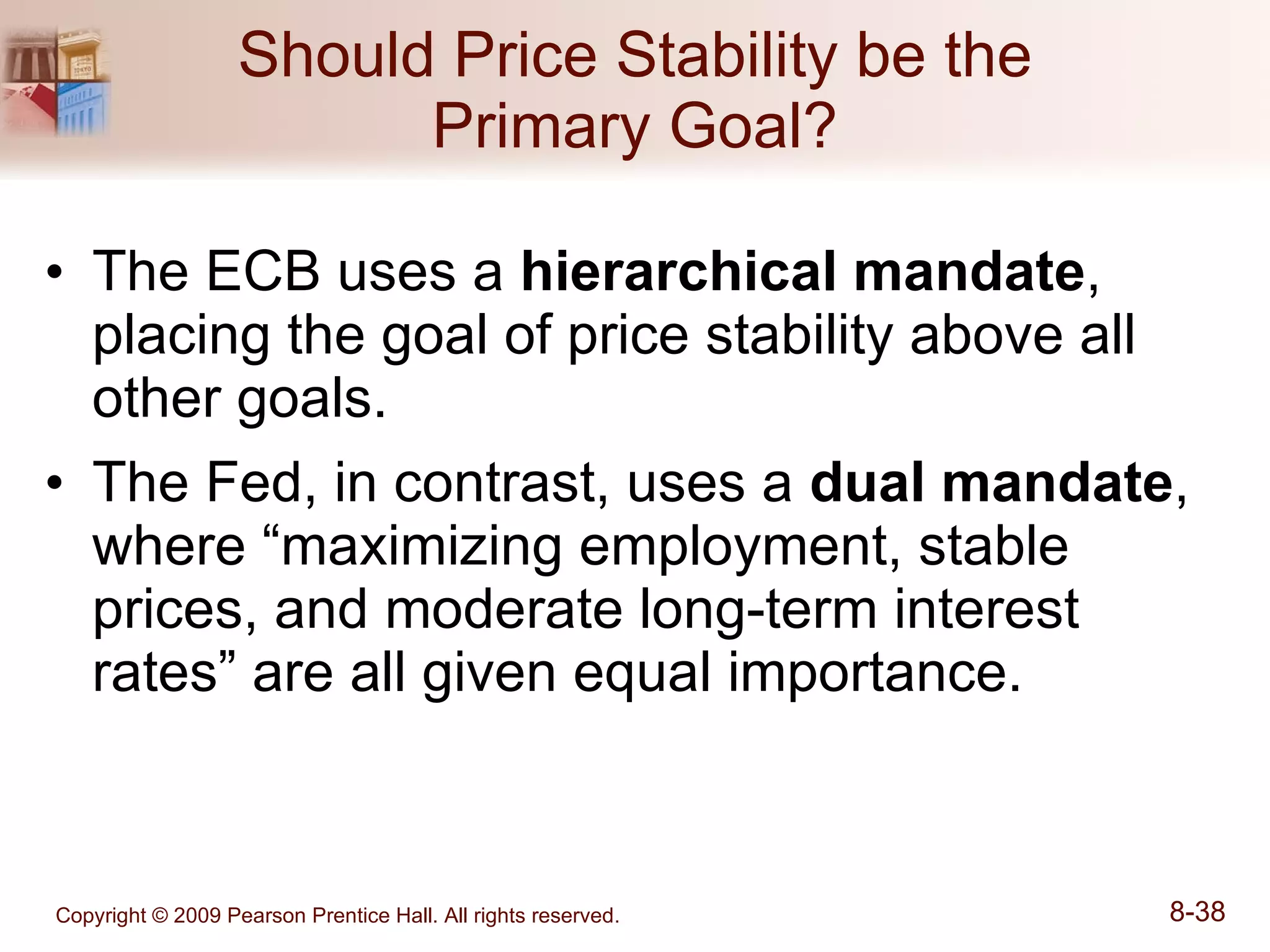 Should Price Stability be the Primary Goal?

• The ECB uses a hierarchical mandate, placing the goal of price stability above all other goals.

• The Fed, in contrast, uses a dual mandate, where “maximizing employment, stable prices, and moderate long-term interest rates” are all given equal importance.

Copyright © 2009 Pearson Prentice Hall. All rights reserved.

8-38